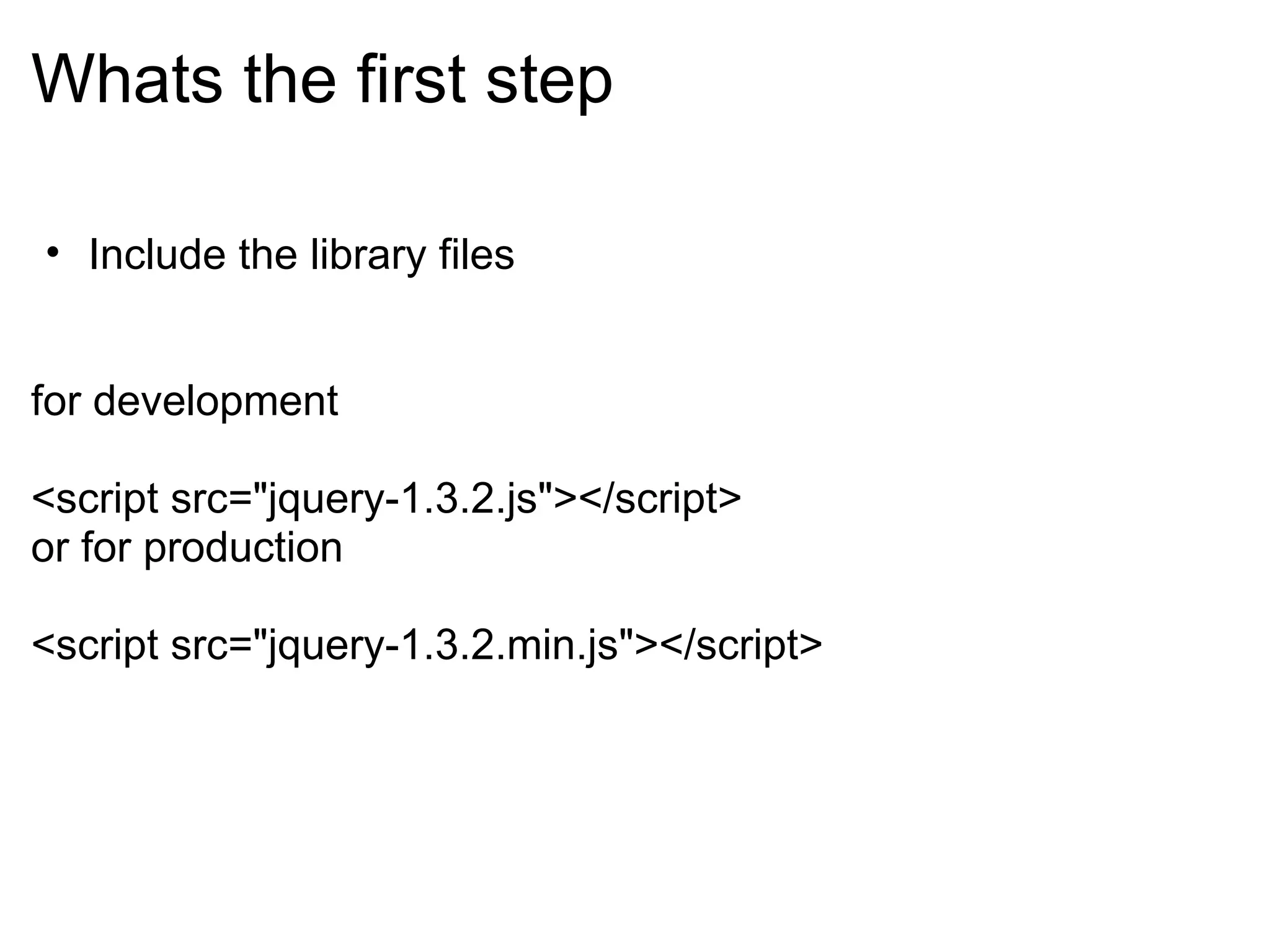 Whats the first step

• Include the library files

for development

<script src="jquery-1.3.2.js"></script>
or for production

<script src="jquery-1.3.2.min.js"></script>